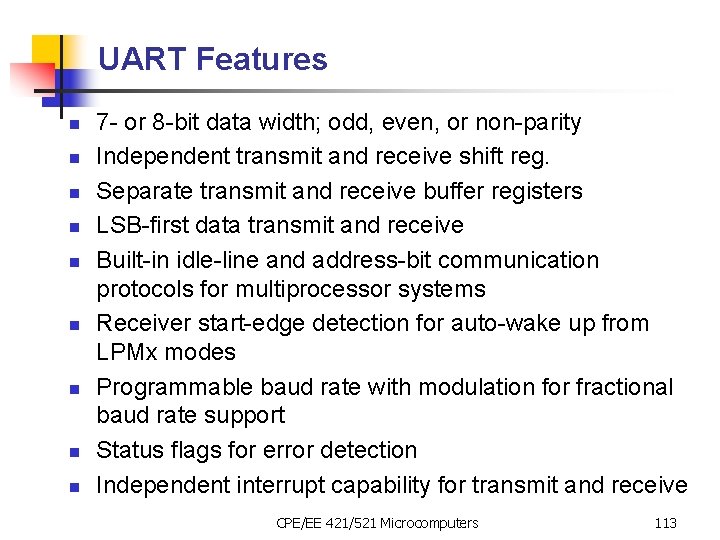 UART Features

- 7- or 8-bit data width; odd, even, or non-parity
- Independent transmit and receive shift reg.
- Separate transmit and receive buffer registers
- LSB-first data transmit and receive
- Built-in idle-line and address-bit communication protocols for multiprocessor systems
- Receiver start-edge detection for auto-wake up from LPMx modes
- Programmable baud rate with modulation for fractional baud rate support
- Status flags for error detection
- Independent interrupt capability for transmit and receive

CPE/EE 421/521 Microcomputers

113